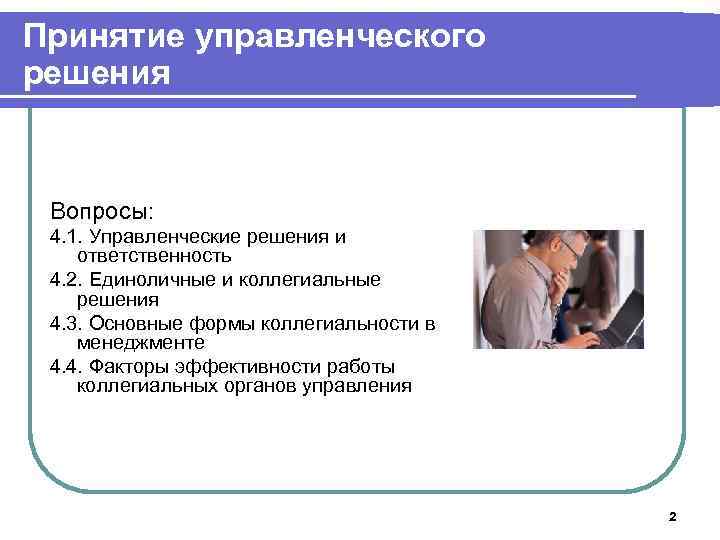 Принятие управленческого решения

Вопросы:
4.1. Управленческие решения и ответственность
4.2. Единоличные и коллегиальные решения
4.3. Основные формы коллегиальности в менеджменте
4.4. Факторы эффективности работы коллегиальных органов управления

2